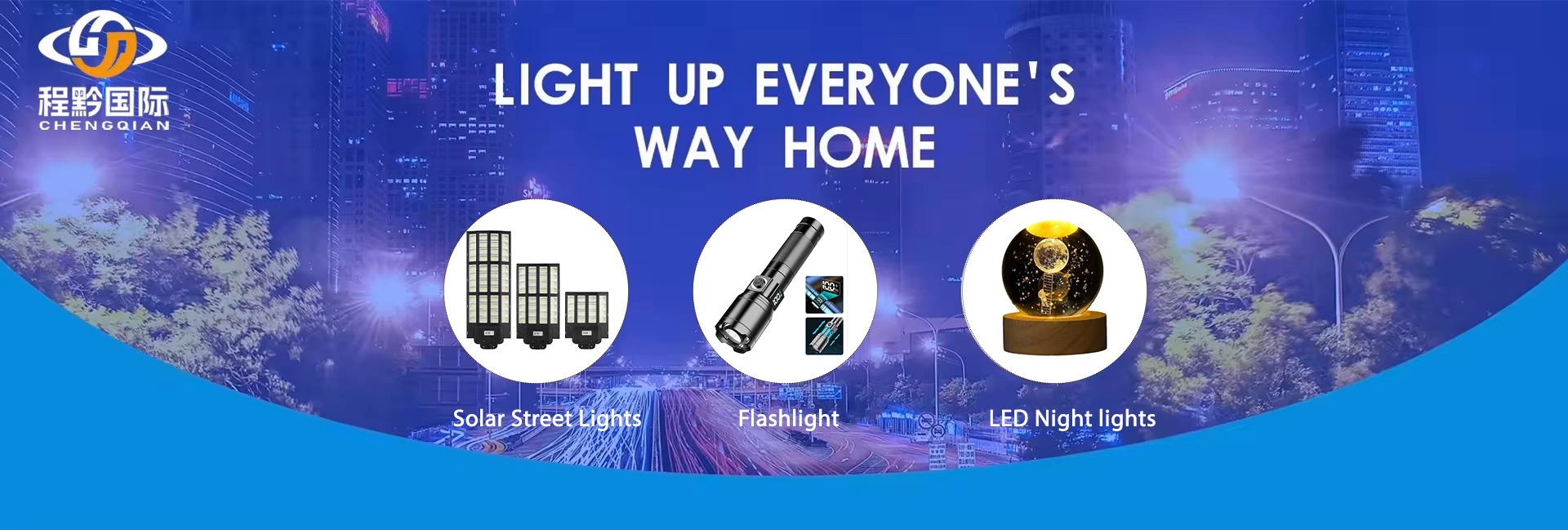 程黔国际
CHENGQIAN

LIGHT UP EVERYONE'S WAY HOME

Solar Street Lights

Flashlight

LED Night lights